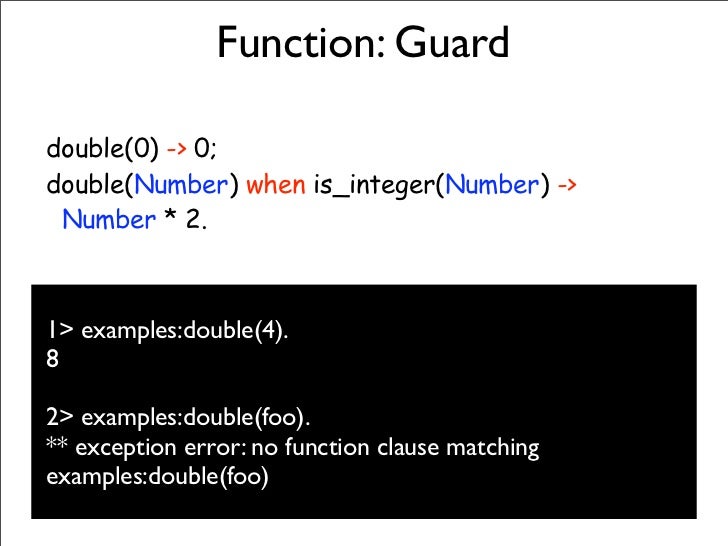 Function: Guard

double(0) -> 0;
double(Number) when is_integer(Number) ->
Number * 2.

1> examples:double(4).
8

2> examples:double(foo).
** exception error: no function clause matching
examples:double(foo)